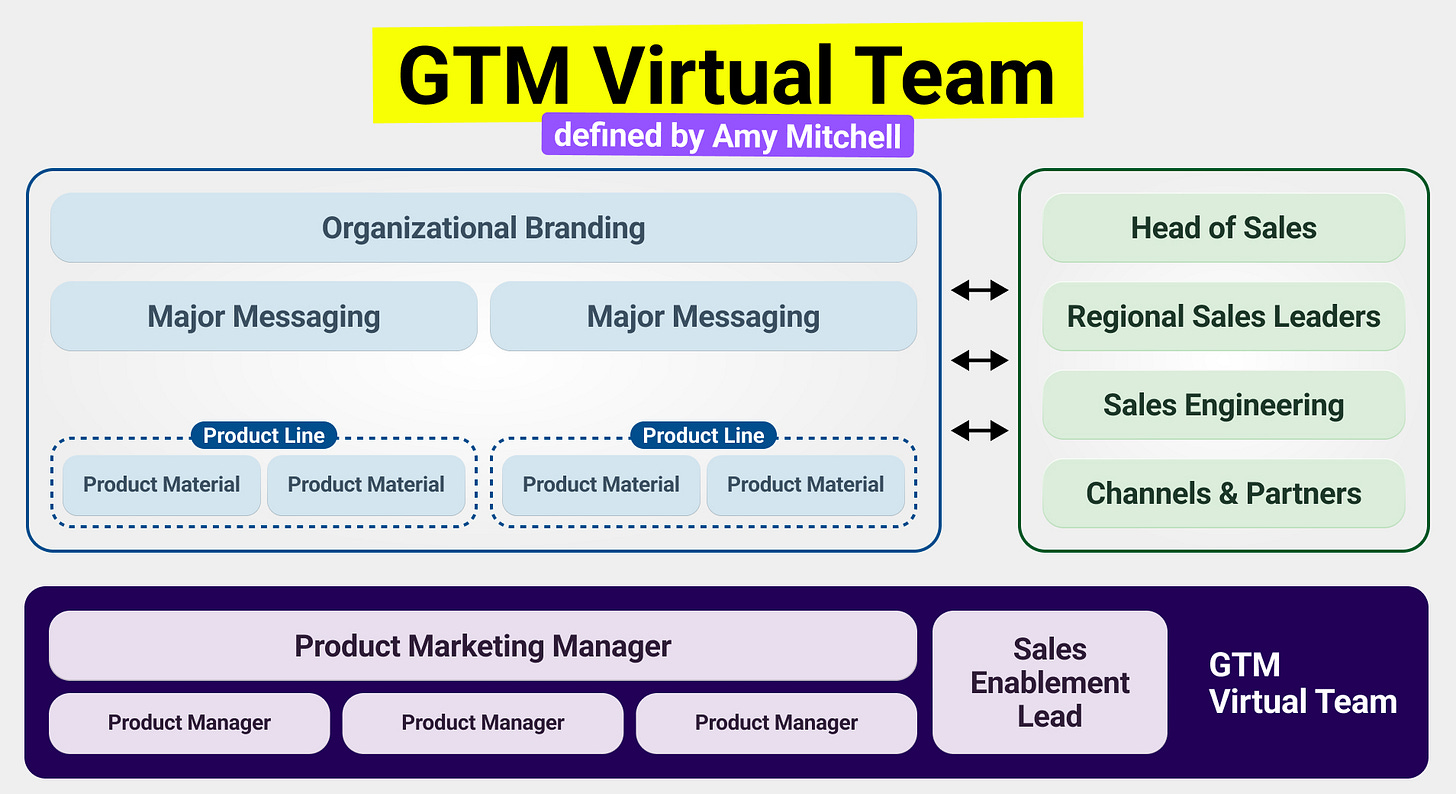 GTM Virtual Team
defined by Amy Mitchell

Organizational Branding

Major Messaging

Major Messaging

Product Line
Product Material
Product Material

Product Line
Product Material
Product Material

Head of Sales
Regional Sales Leaders
Sales Engineering
Channels & Partners

Product Marketing Manager
Product Manager
Product Manager
Product Manager

Sales Enablement Lead

GTM Virtual Team